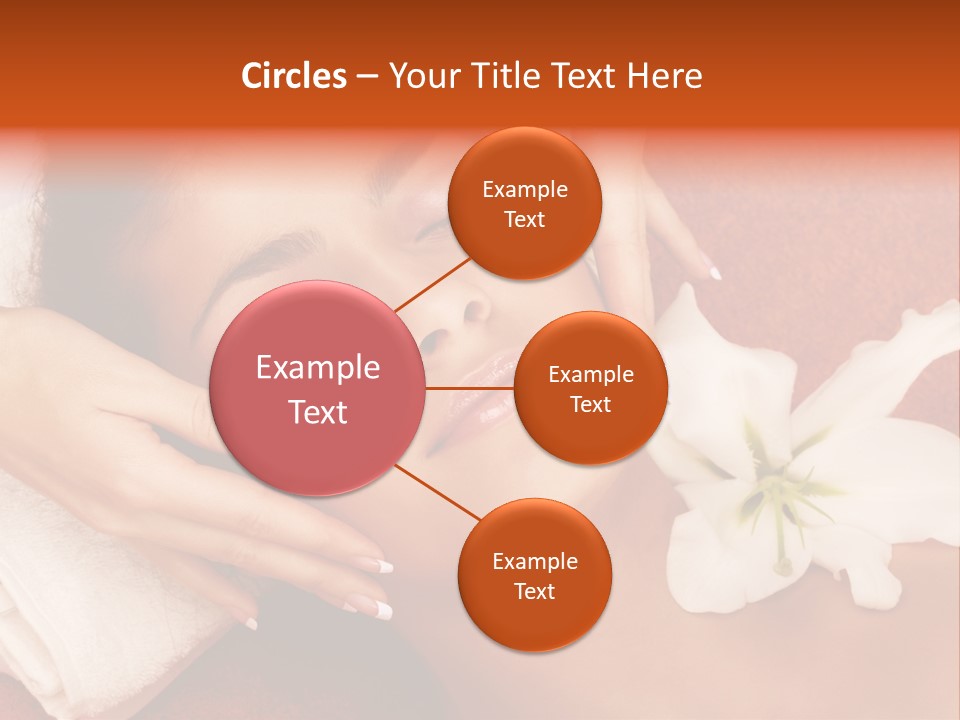 Circles – Your Title Text Here

Example Text

Example Text

Example Text

Example Text